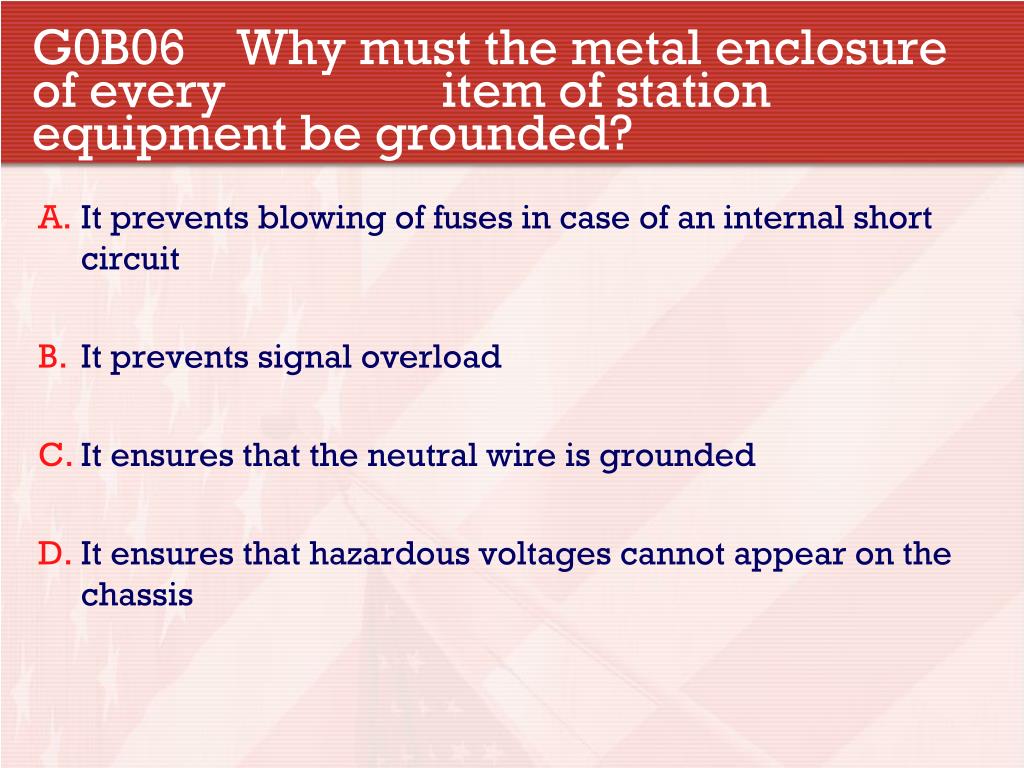 G0B06 Why must the metal enclosure of every item of station equipment be grounded?

A. It prevents blowing of fuses in case of an internal short circuit

B. It prevents signal overload

C. It ensures that the neutral wire is grounded

D. It ensures that hazardous voltages cannot appear on the chassis